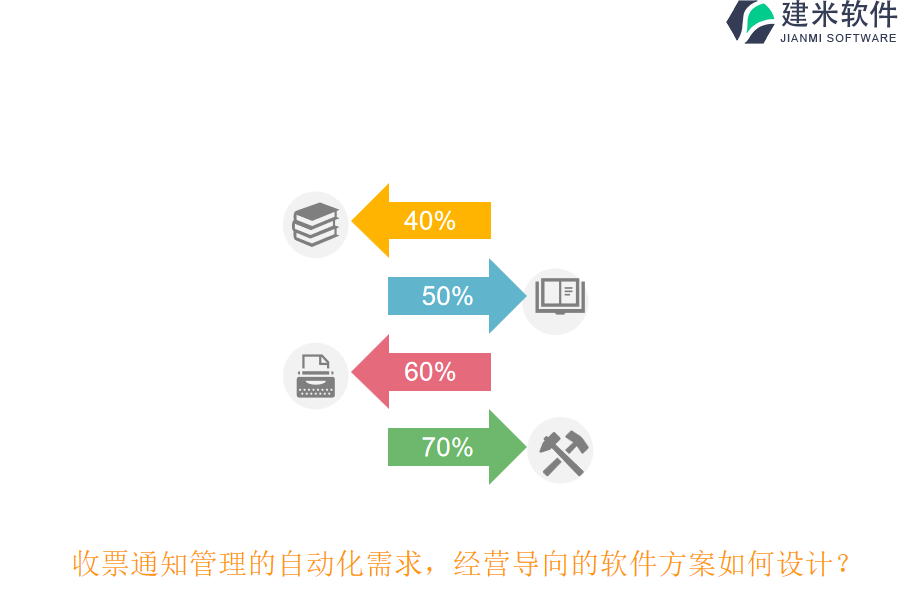 建米软件
JIANMI SOFTWARE

40%

50%

60%

70%

收票通知管理的自动化需求，经营导向的软件方案如何设计？